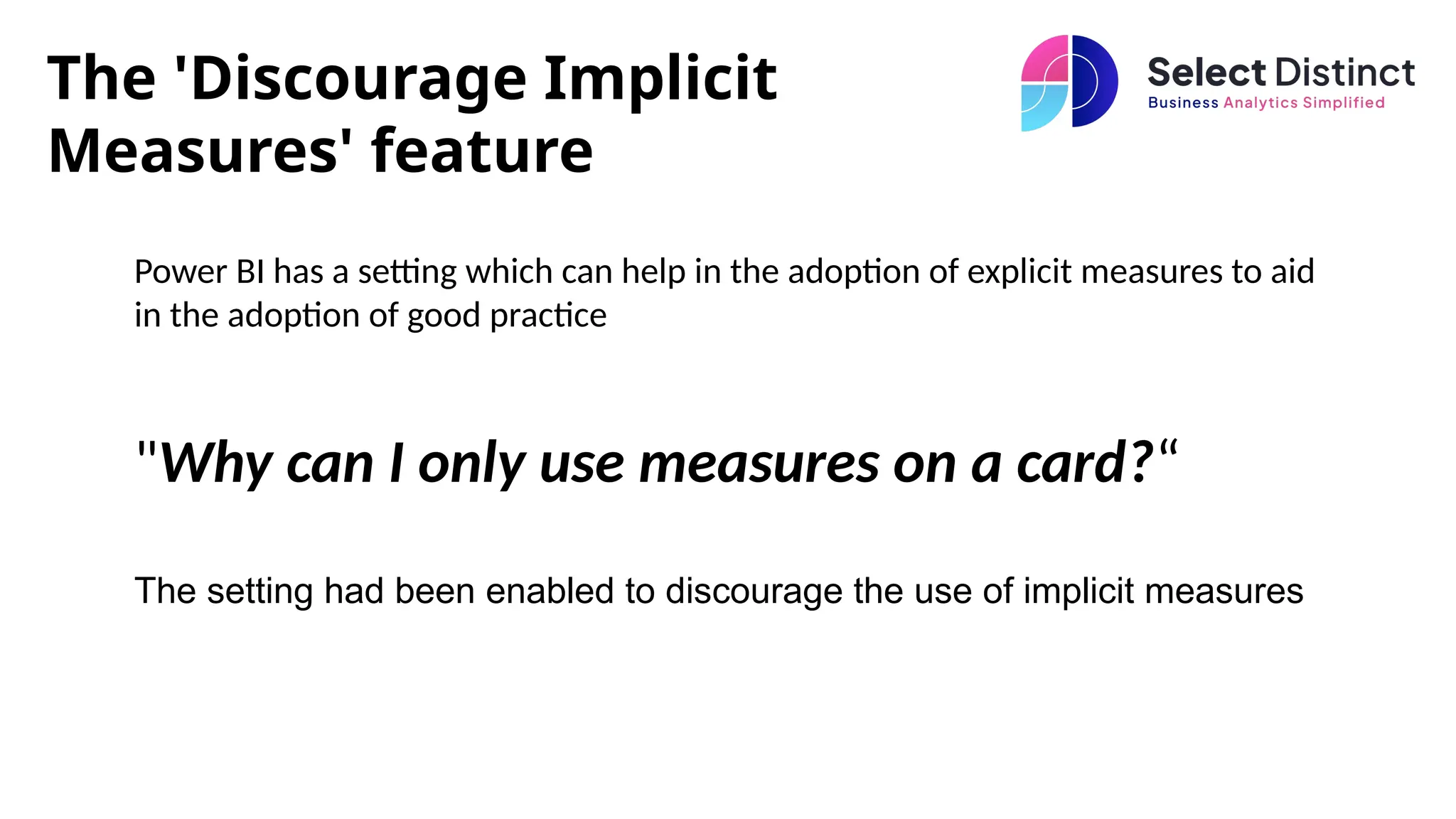 The 'Discourage Implicit Measures' feature

Select Distinct
Business Analytics Simplified

Power BI has a setting which can help in the adoption of explicit measures to aid in the adoption of good practice

"Why can I only use measures on a card?“

The setting had been enabled to discourage the use of implicit measures